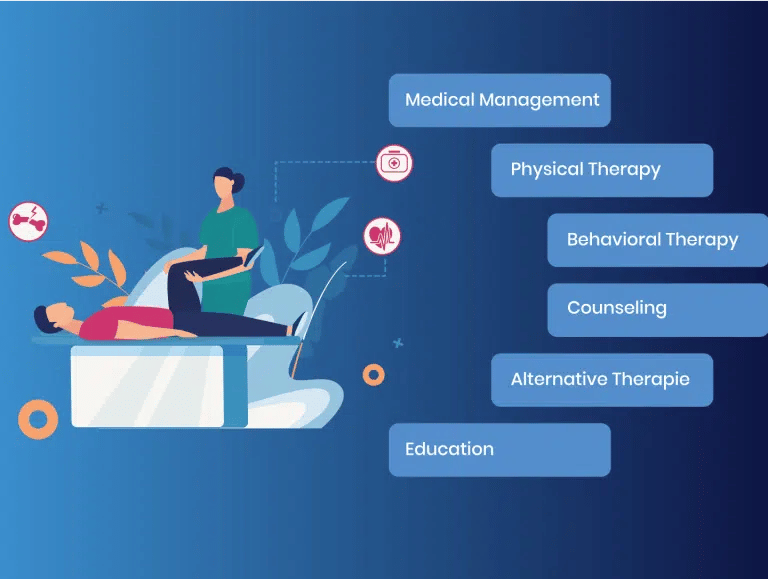 Medical Management

Physical Therapy

Behavioral Therapy

Counseling

Alternative Therapie

Education